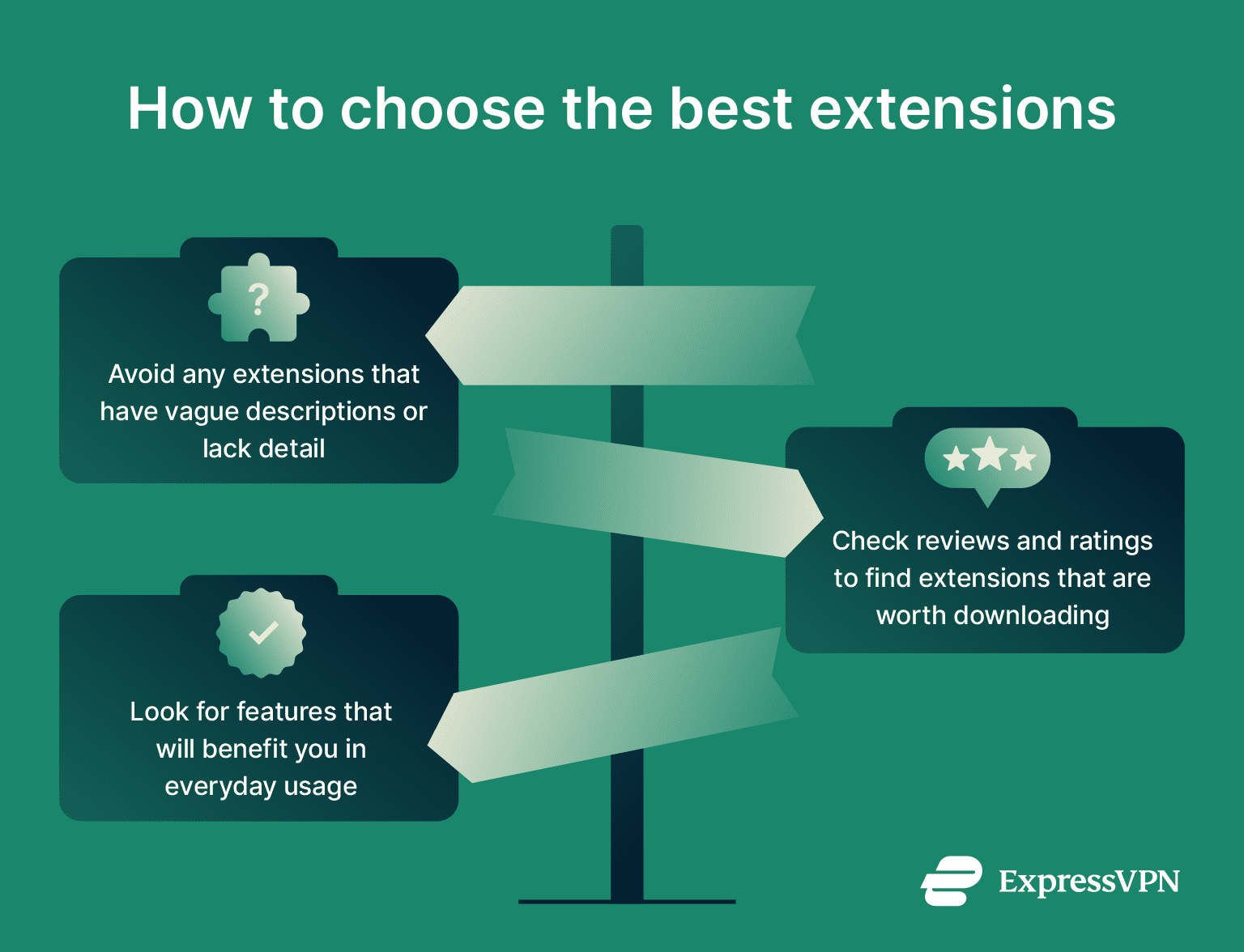 How to choose the best extensions

?

Avoid any extensions that have vague descriptions or lack detail

Check reviews and ratings to find extensions that are worth downloading

Look for features that will benefit you in everyday usage

ExpressVPN